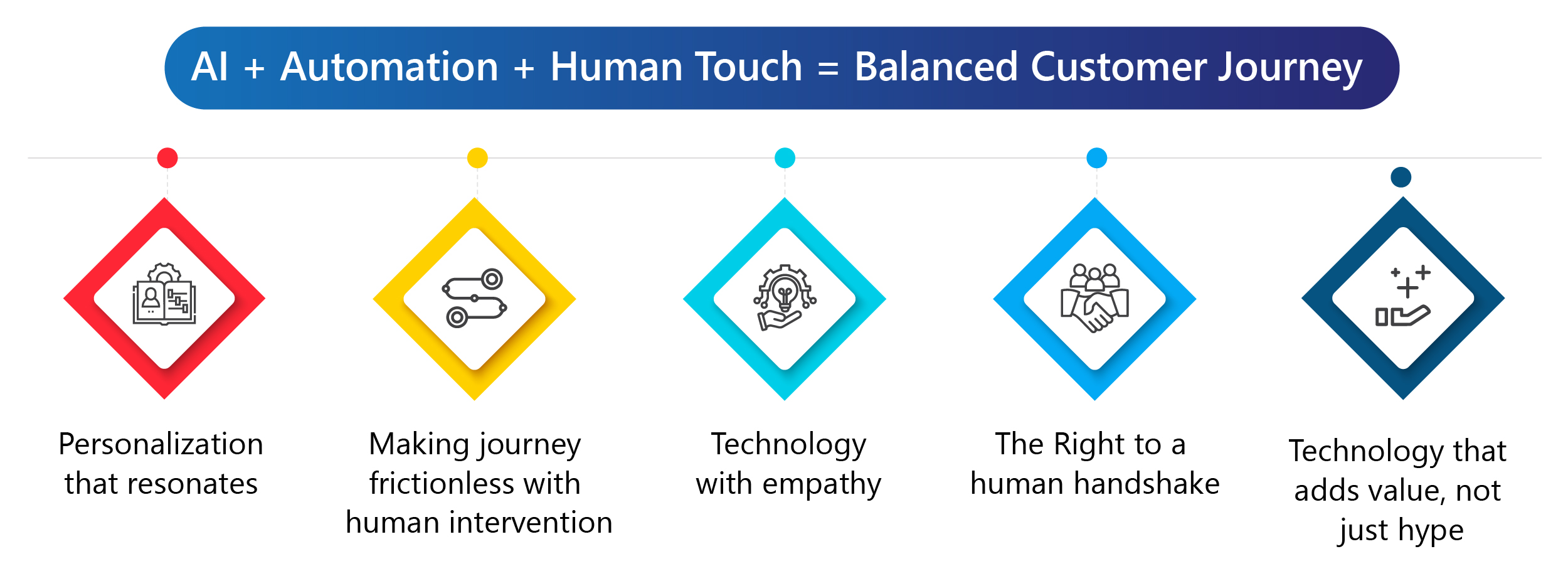 AI + Automation + Human Touch = Balanced Customer Journey

Personalization that resonates

Making journey frictionless with human intervention

Technology with empathy

The Right to a human handshake

Technology that adds value, not just hype